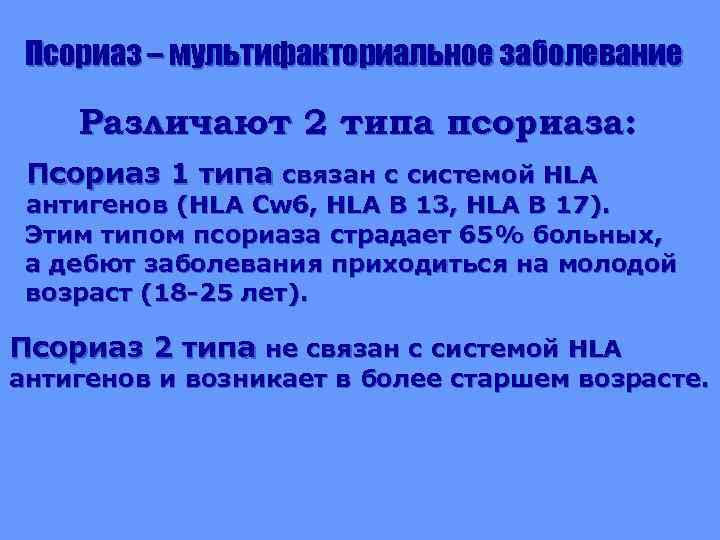 Псориаз – мультифакториальное заболевание

Различают 2 типа псориаза:

Псориаз 1 типа связан с системой HLA антигенов (HLA Cw6, HLA B 13, HLA B 17). Этим типом псориаза страдает 65% больных, а дебют заболевания приходиться на молодой возраст (18-25 лет).

Псориаз 2 типа не связан с системой HLA антигенов и возникает в более старшем возрасте.